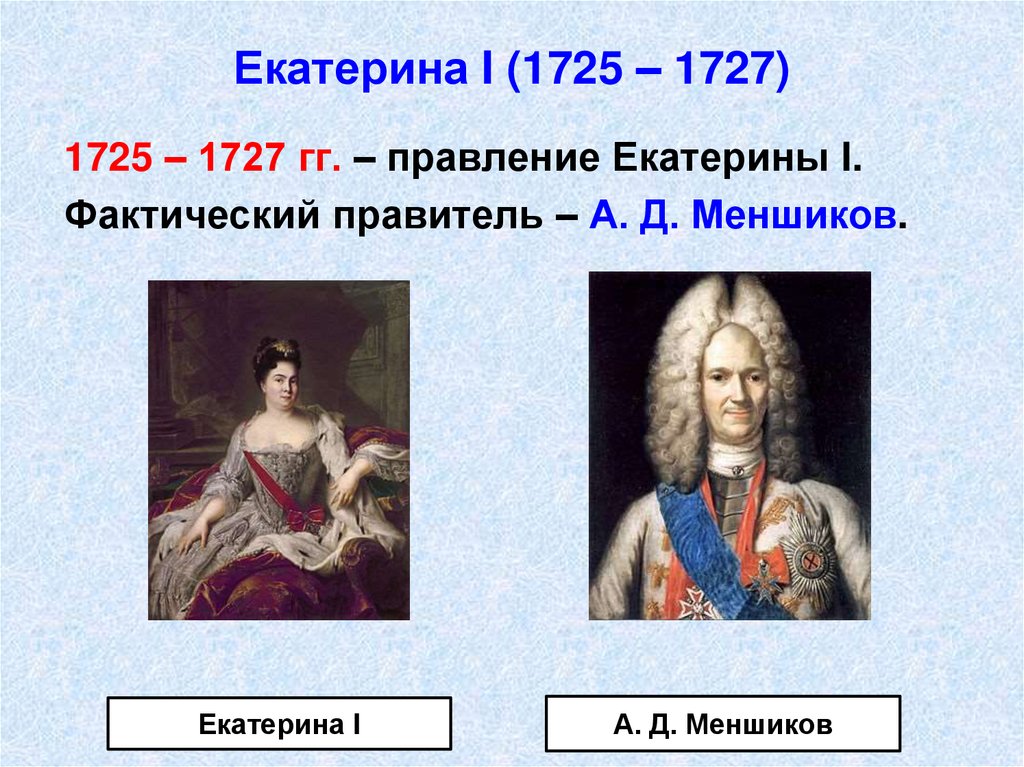 Екатерина I (1725 – 1727)

1725 – 1727 гг. – правление Екатерины I.

Фактический правитель – А. Д. Меншиков.

Екатерина I

А. Д. Меншиков